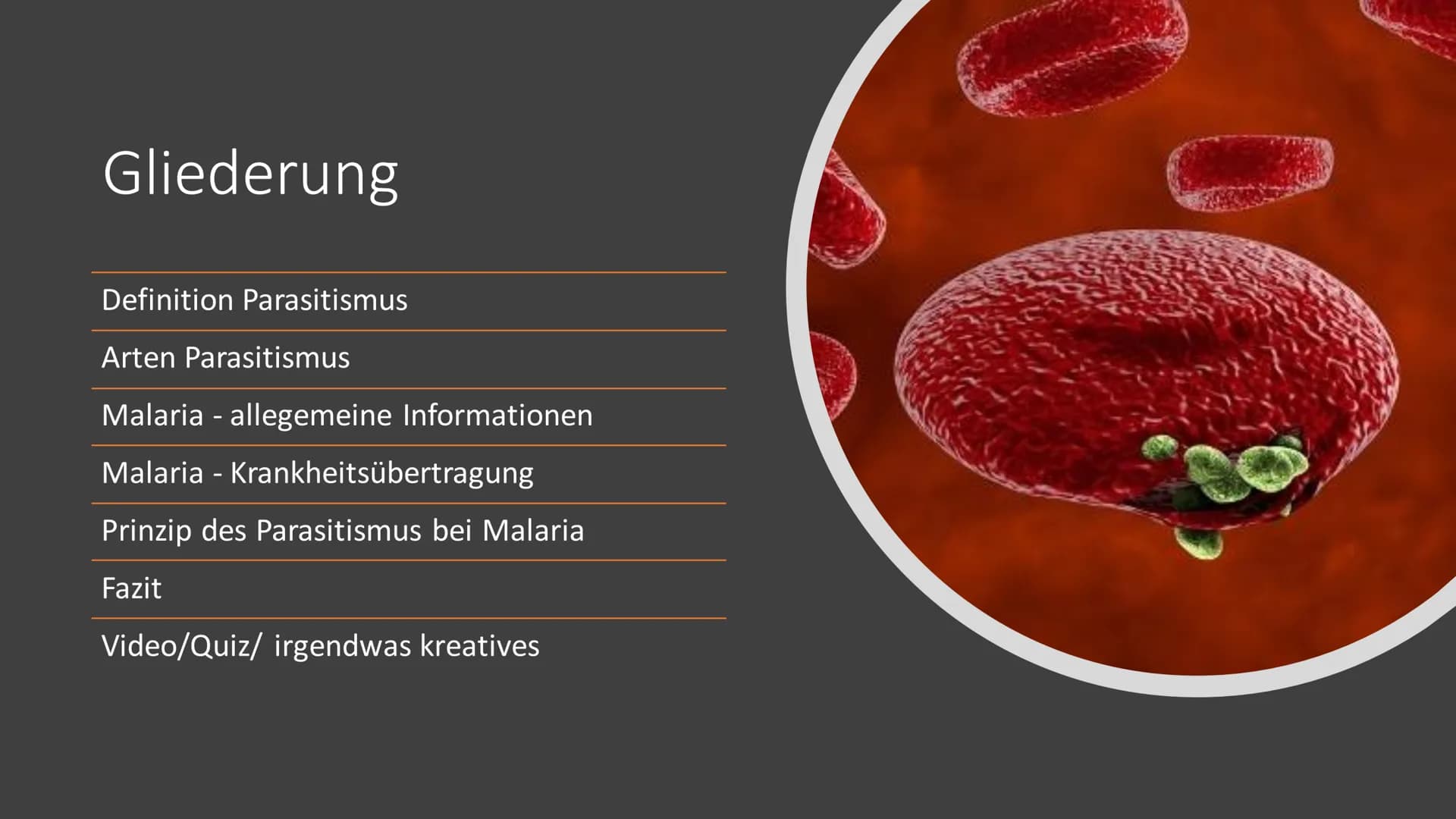 Gliederung

Definition Parasitismus

Arten Parasitismus

Malaria - allegemeine Informationen

Malaria - Krankheitsübertragung

Prinzip des Parasitismus bei Malaria

Fazit

Video/Quiz/ irgendwas kreatives